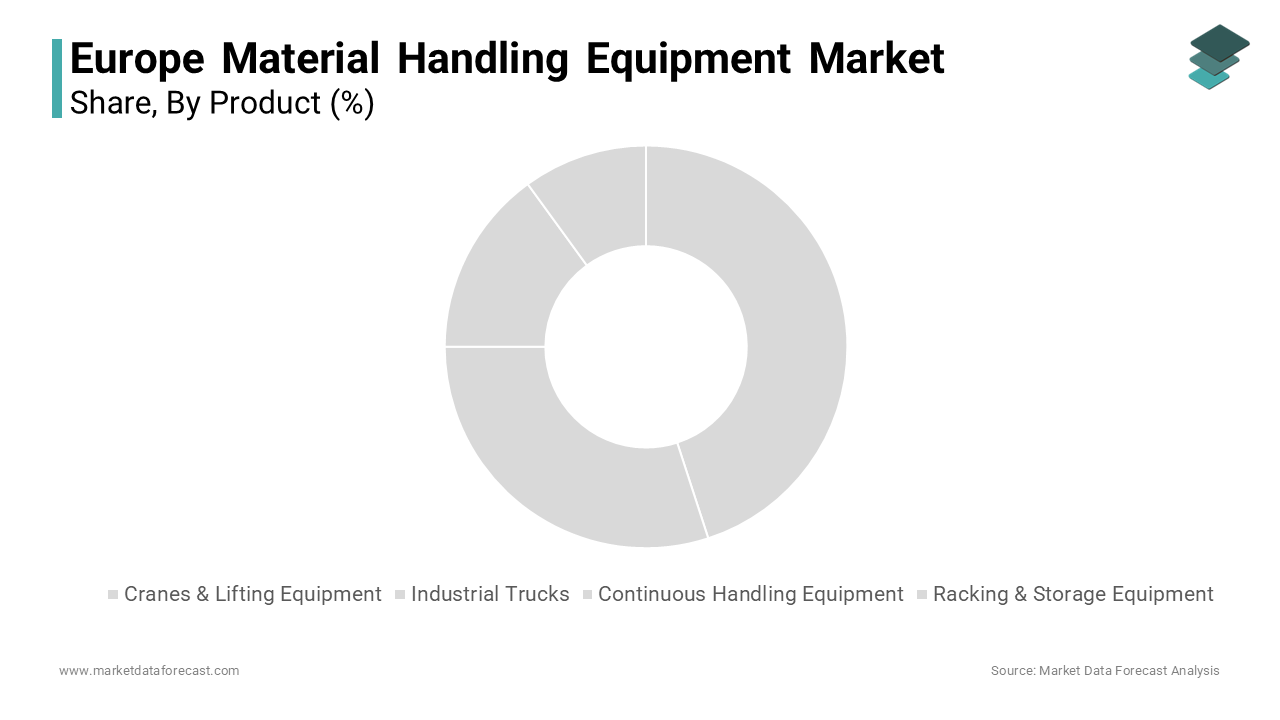 Europe Material Handling Equipment Market
Share, By Product (%)

Cranes & Lifting Equipment
Industrial Trucks
Continuous Handling Equipment
Racking & Storage Equipment

www.marketdataforecast.com

Source: Market Data Forecast Analysis